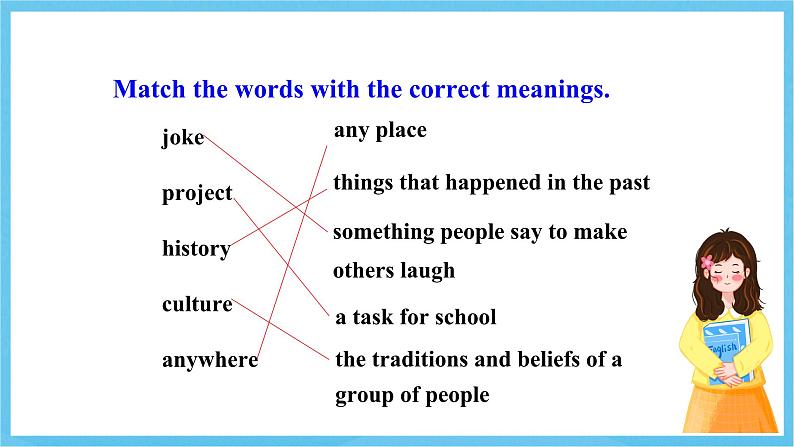 Match the words with the correct meanings.

joke

project

history

culture

anywhere

any place

things that happened in the past

something people say to make others laugh

a task for school

the traditions and beliefs of a group of people

English